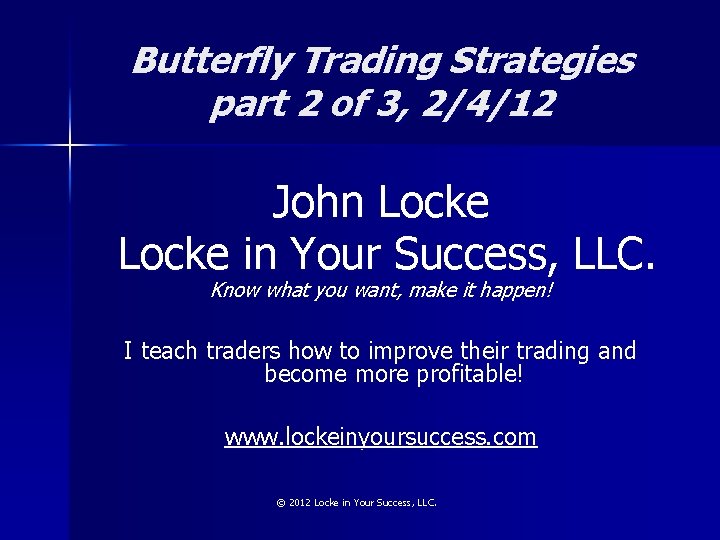 Butterfly Trading Strategies part 2 of 3, 2/4/12

John Locke
Locke in Your Success, LLC.
Know what you want, make it happen!

I teach traders how to improve their trading and become more profitable!

www.lockeinyoursuccess.com

© 2012 Locke in Your Success, LLC.